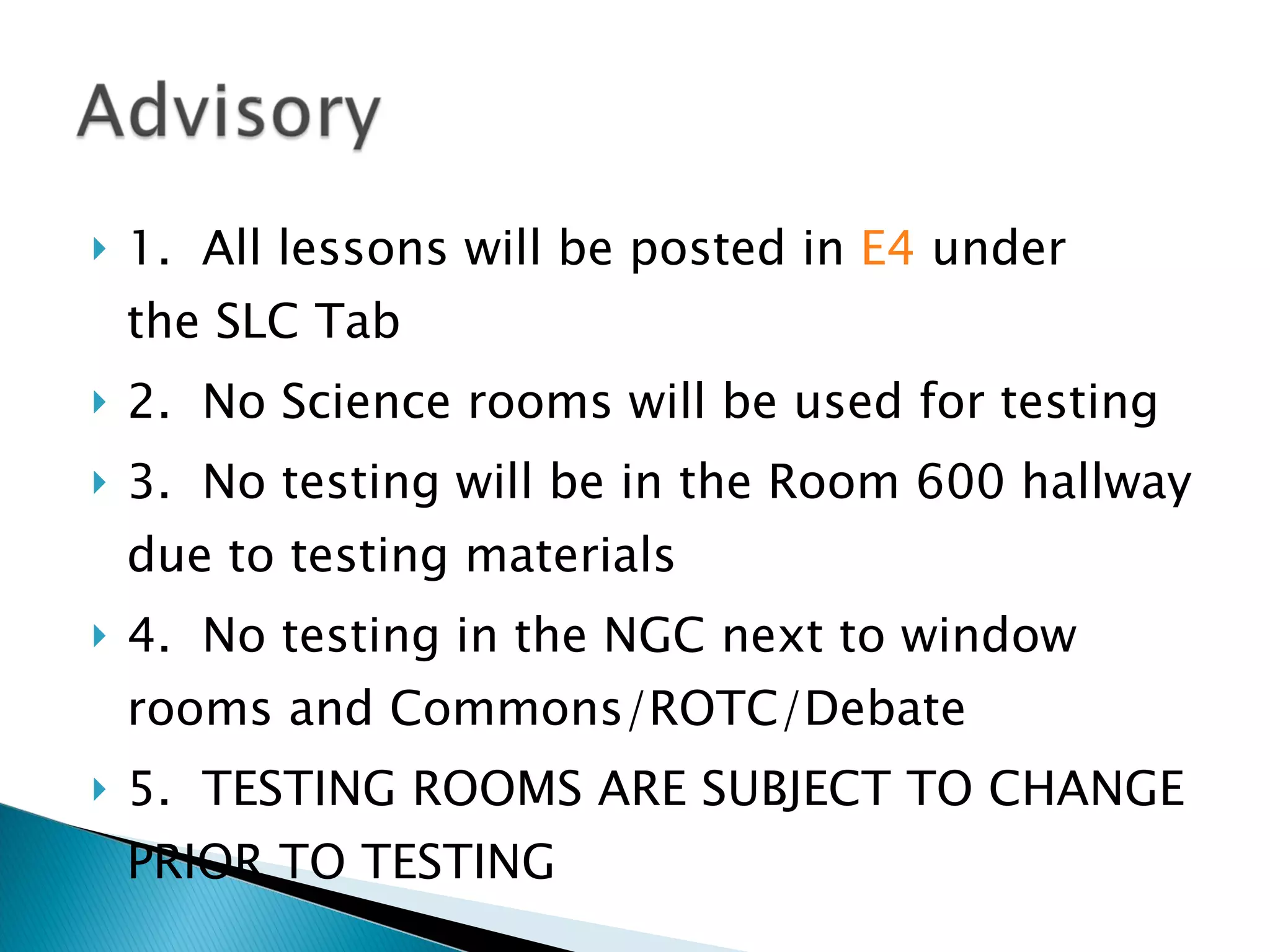 Advisory

1. All lessons will be posted in E4 under the SLC Tab

2. No Science rooms will be used for testing

3. No testing will be in the Room 600 hallway due to testing materials

4. No testing in the NGC next to window rooms and Commons/ROTC/Debate

5. TESTING ROOMS ARE SUBJECT TO CHANGE PRIOR TO TESTING